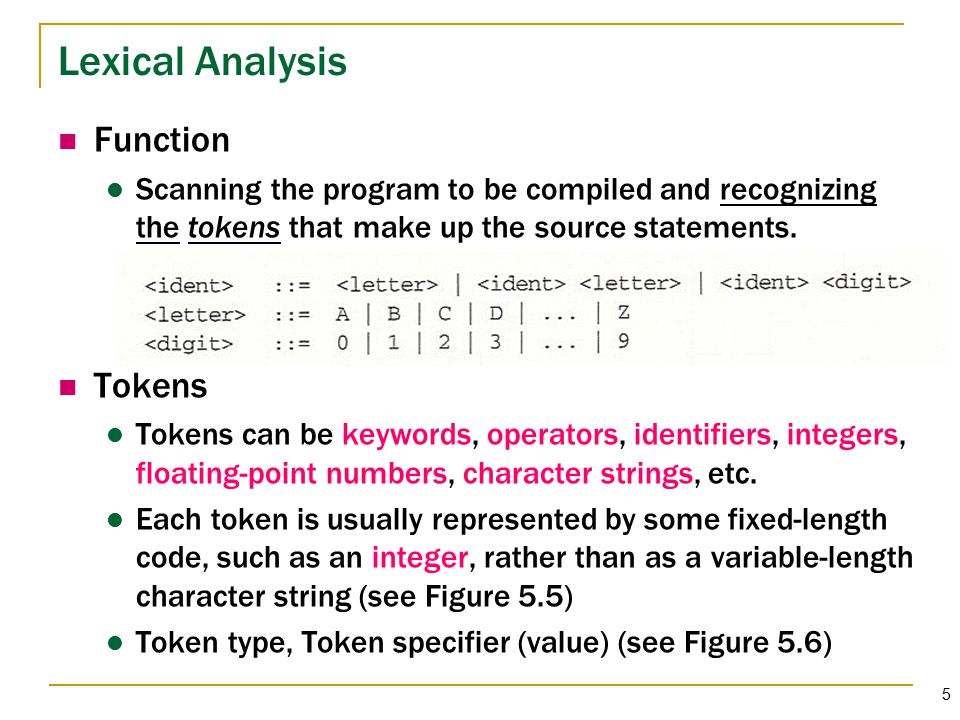 Lexical Analysis

Function

Scanning the program to be compiled and recognizing the tokens that make up the source statements.

<ident> ::= <letter> | <ident> <letter> | <ident> <digit>
<letter> ::= A | B | C | D | ... | Z
<digit> ::= 0 | 1 | 2 | 3 | ... | 9

Tokens

Tokens can be keywords, operators, identifiers, integers, floating-point numbers, character strings, etc.

Each token is usually represented by some fixed-length code, such as an integer, rather than as a variable-length character string (see Figure 5.5)

Token type, Token specifier (value) (see Figure 5.6)

5